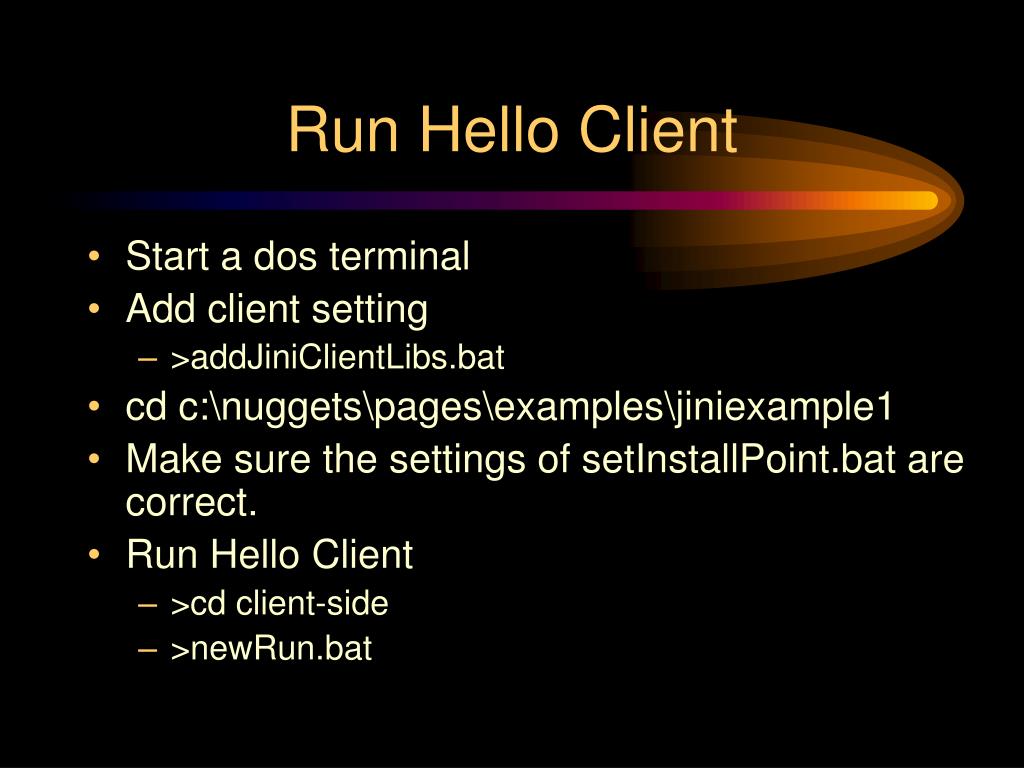 Run Hello Client

• Start a dos terminal
• Add client setting
– >addJiniClientLibs.bat
• cd c:\nuggets\pages\examples\jiniexample1
• Make sure the settings of setInstallPoint.bat are correct.
• Run Hello Client
– >cd client-side
– >newRun.bat